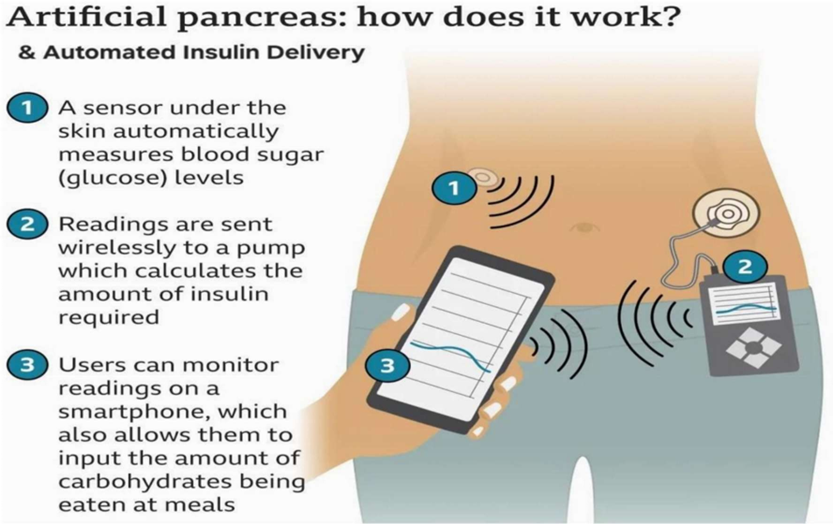 Artificial pancreas: how does it work?
& Automated Insulin Delivery

1 A sensor under the skin automatically measures blood sugar (glucose) levels

2 Readings are sent wirelessly to a pump which calculates the amount of insulin required

3 Users can monitor readings on a smartphone, which also allows them to input the amount of carbohydrates being eaten at meals

1

2

3